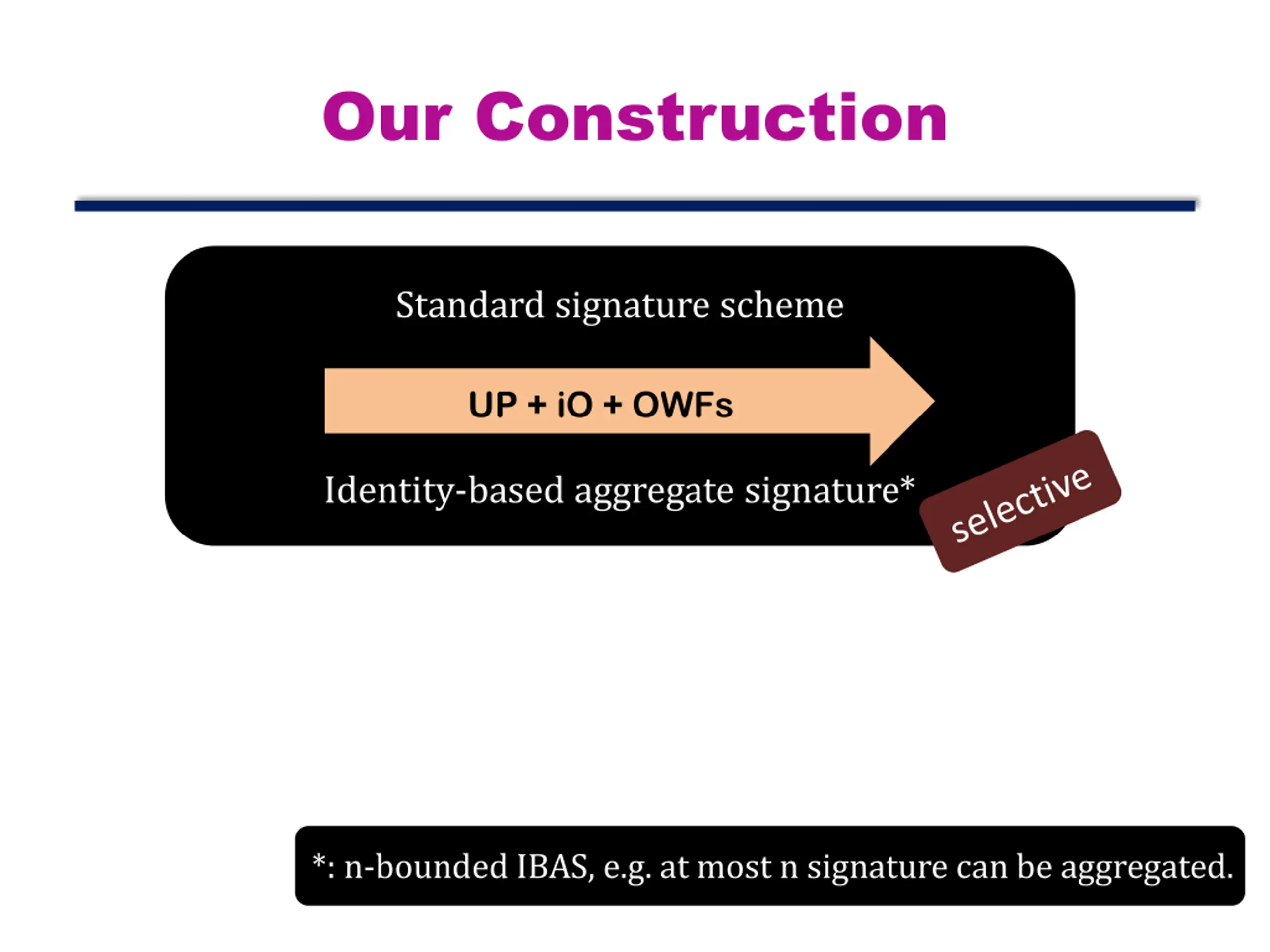 Our Construction

Standard signature scheme

UP + iO + OWFs

Identity-based aggregate signature*

selective

*: n-bounded IBAS, e.g. at most n signature can be aggregated.